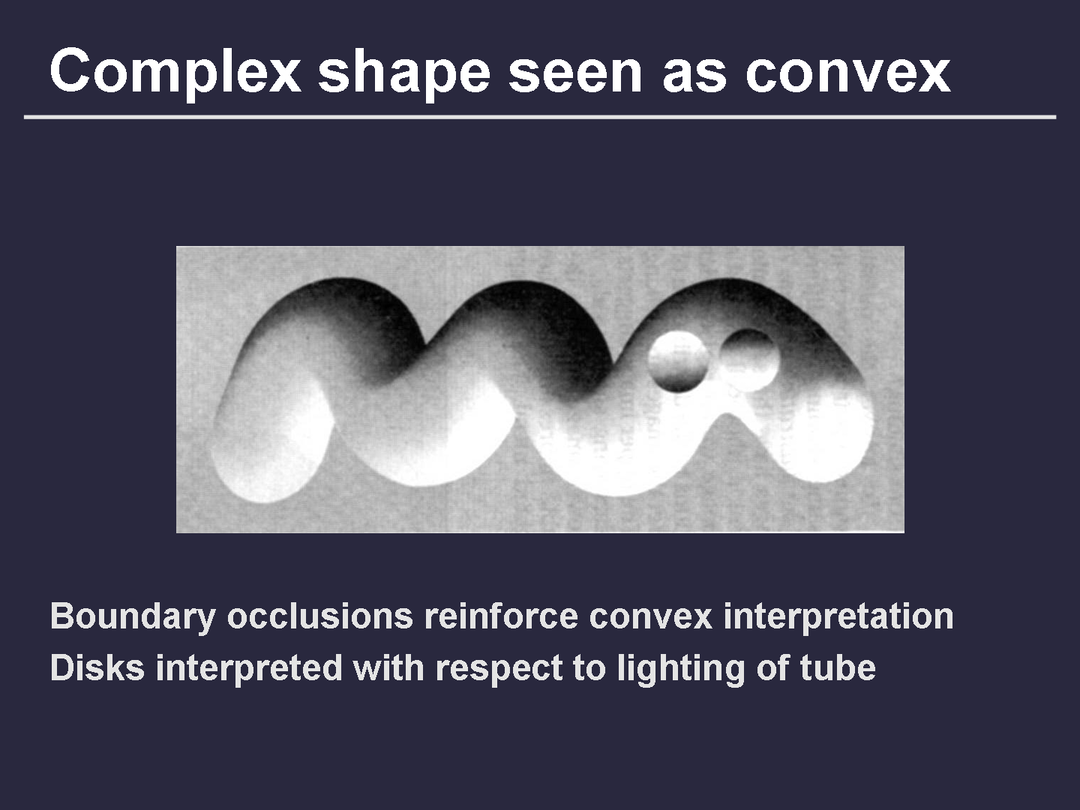 Complex shape seen as convex

Boundary occlusions reinforce convex interpretation
Disks interpreted with respect to lighting of tube